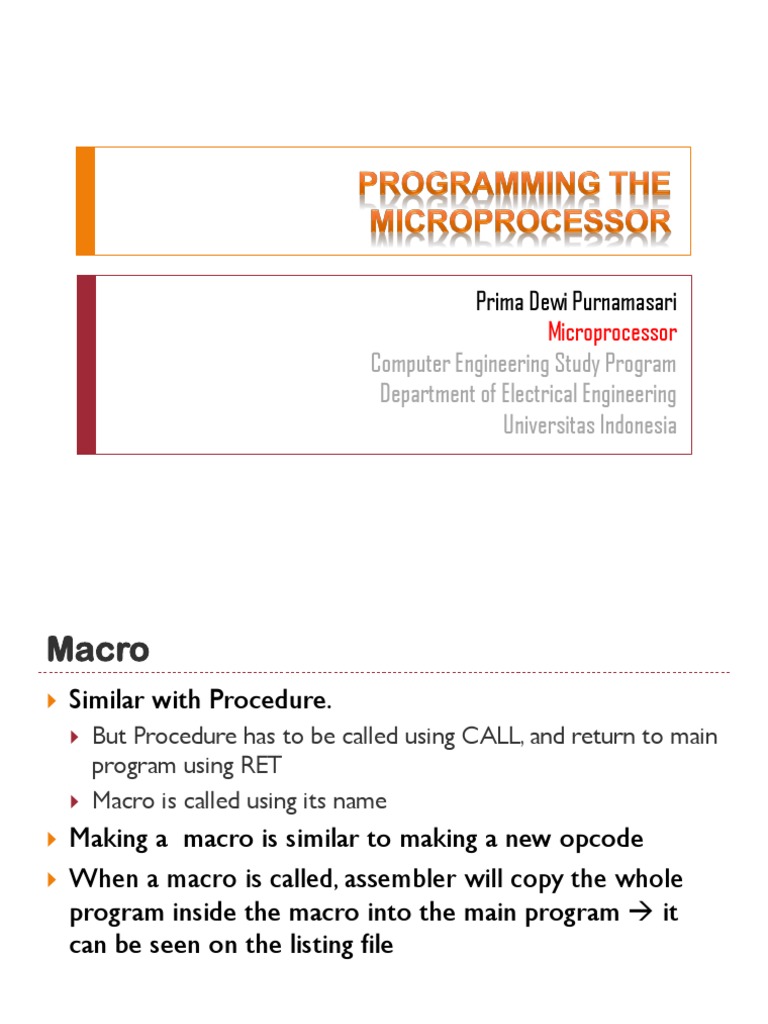 PROGRAMMING THE MICROPROCESSOR

Prima Dewi Purnamasari
Microprocessor
Computer Engineering Study Program
Department of Electrical Engineering
Universitas Indonesia

Macro

Similar with Procedure.

But Procedure has to be called using CALL, and return to main program using RET

Macro is called using its name

Making a macro is similar to making a new opcode

When a macro is called, assembler will copy the whole program inside the macro into the main program → it can be seen on the listing file